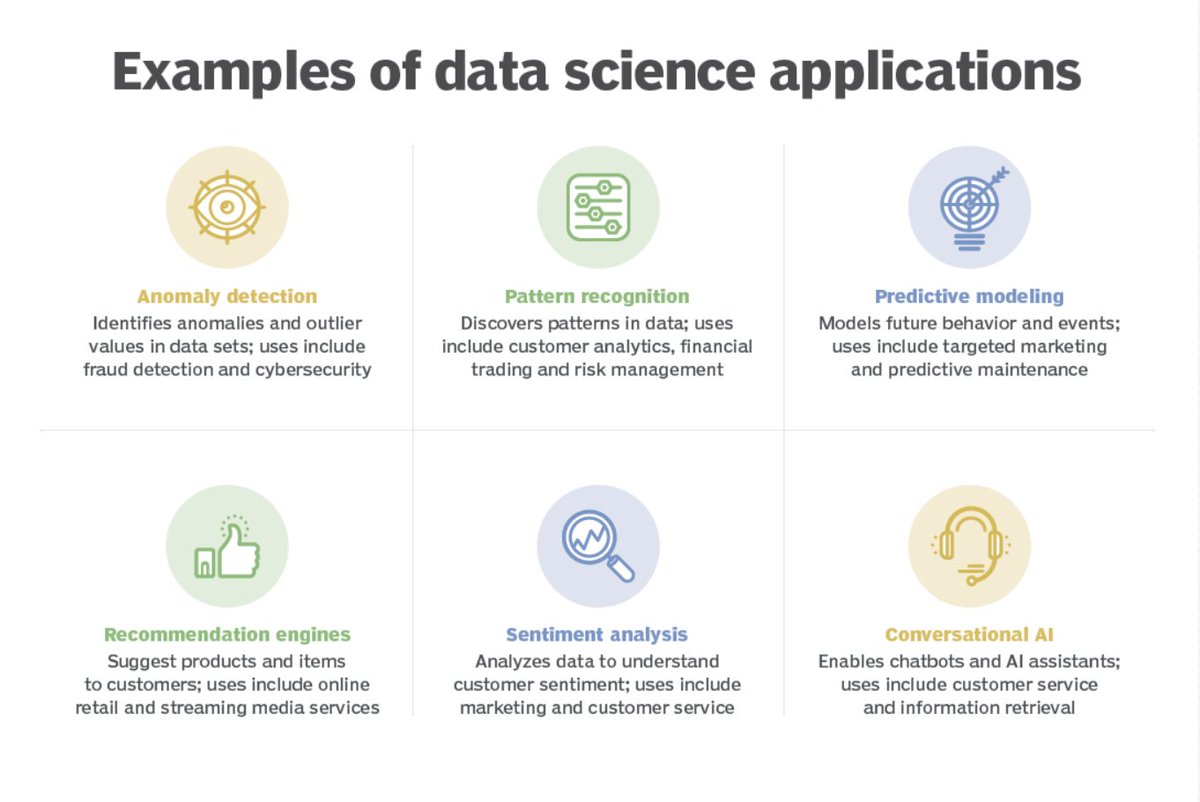 Examples of data science applications

Anomaly detection
Identifies anomalies and outlier values in data sets; uses include fraud detection and cybersecurity

Pattern recognition
Discovers patterns in data; uses include customer analytics, financial trading and risk management

Predictive modeling
Models future behavior and events; uses include targeted marketing and predictive maintenance

Recommendation engines
Suggest products and items to customers; uses include online retail and streaming media services

Sentiment analysis
Analyzes data to understand customer sentiment; uses include marketing and customer service

Conversational AI
Enables chatbots and AI assistants; uses include customer service and information retrieval